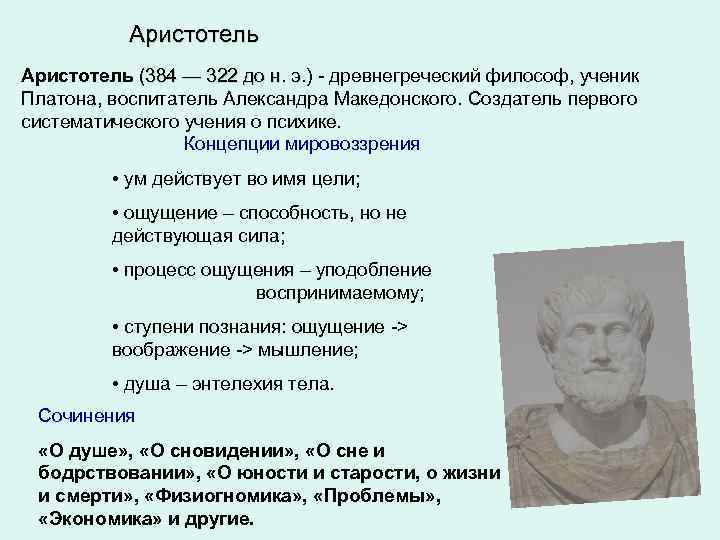 Аристотель

Аристотель (384 — 322 до н. э.) - древнегреческий философ, ученик Платона, воспитатель Александра Македонского. Создатель первого систематического учения о психике.

Концепции мировоззрения

• ум действует во имя цели;

• ощущение – способность, но не действующая сила;

• процесс ощущения – уподобление воспринимаемому;

• ступени познания: ощущение -> воображение -> мышление;

• душа – энтелехия тела.

Сочинения

«О душе», «О сновидении», «О сне и бодрствовании», «О юности и старости, о жизни и смерти», «Физиогномика», «Проблемы», «Экономика» и другие.